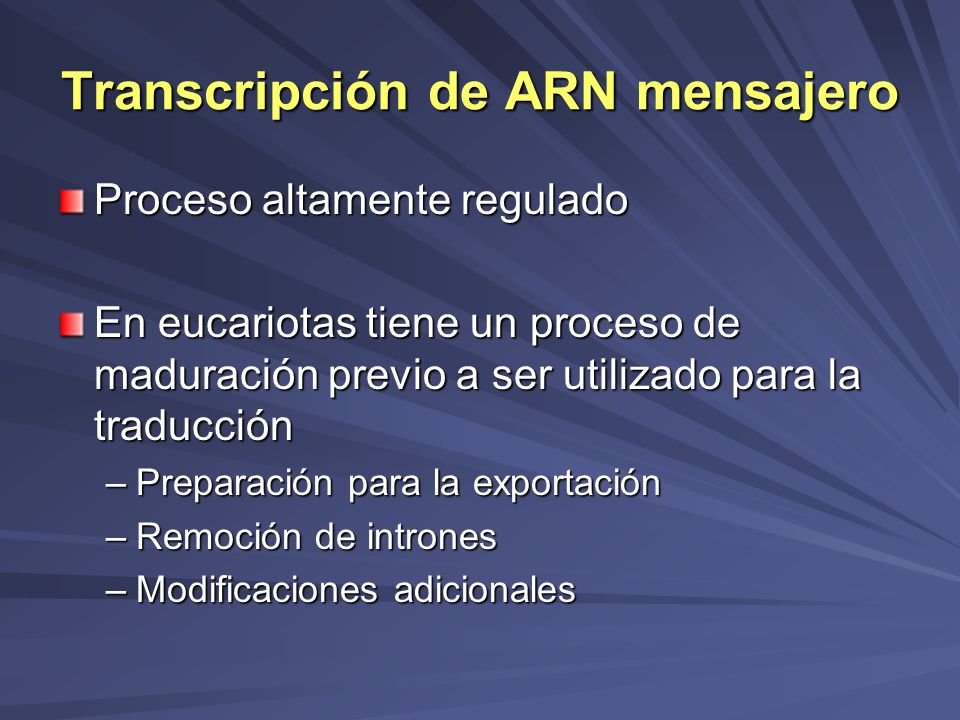 Transcripción de ARN mensajero

Proceso altamente regulado

En eucariotas tiene un proceso de maduración previo a ser utilizado para la traducción

– Preparación para la exportación
– Remoción de intrones
– Modificaciones adicionales